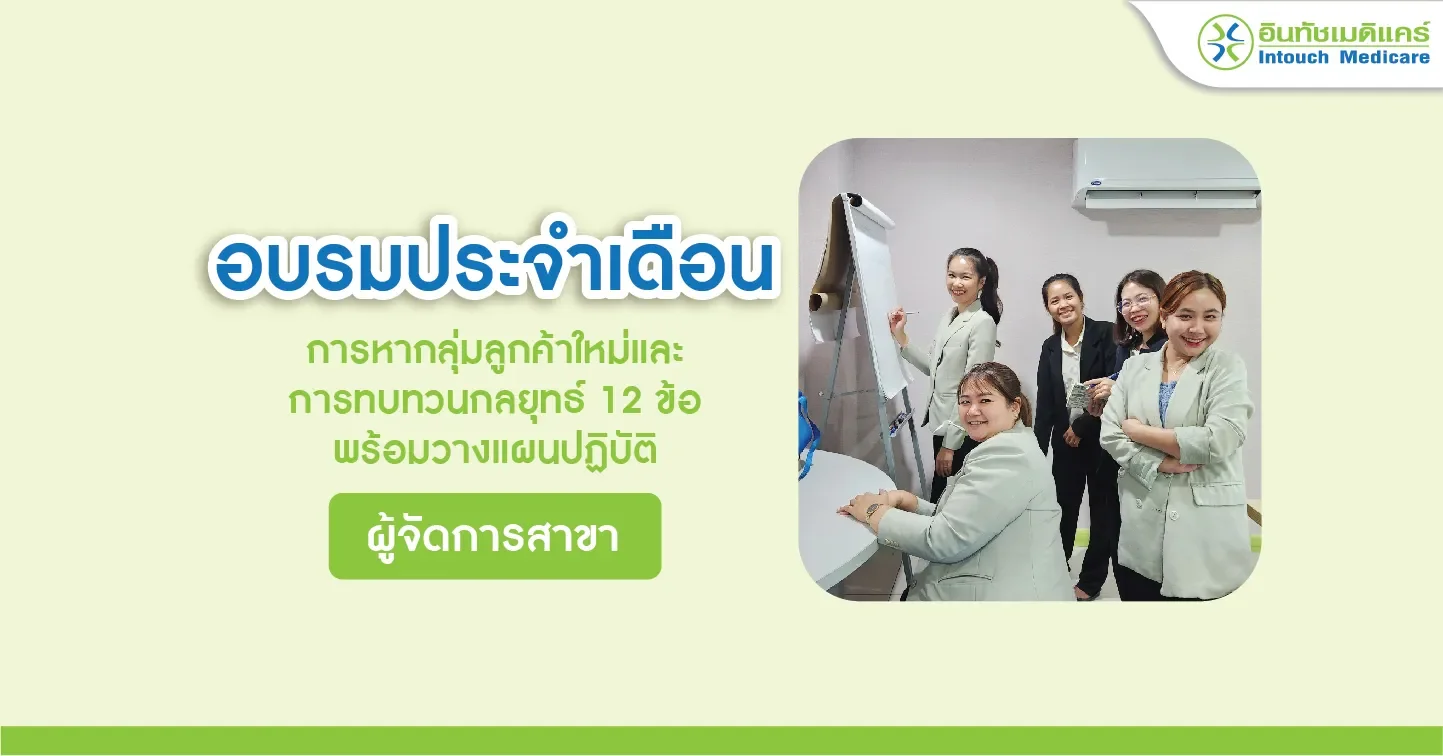 อินทัชเมดิแคร์
Intouch Medicare

อบรมประจำเดือน

การหากลุ่มลูกค้าใหม่และ
การทบทวนกลยุทธ์ 12 ข้อ
พร้อมวางแผนปฏิบัติ

ผู้จัดการสาขา